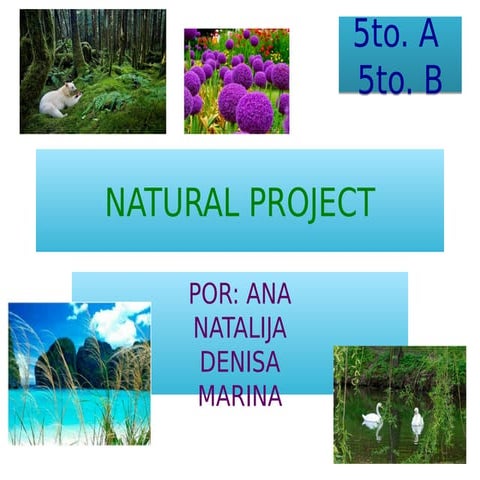 5to. A
5to. B

NATURAL PROJECT

POR: ANA
NATALIJA
DENISA
MARINA